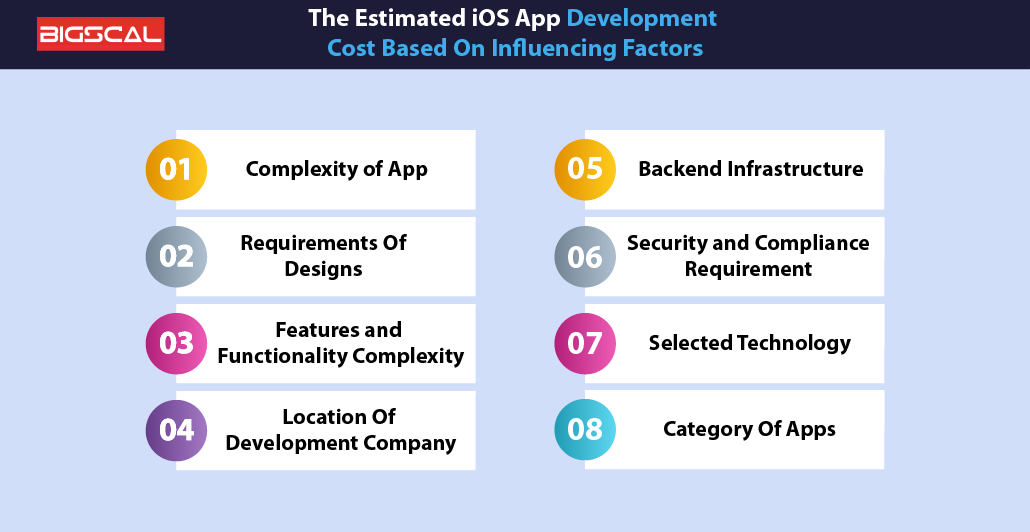 BIGSCAL

The Estimated iOS App Development Cost Based On Influencing Factors

01 Complexity of App

02 Requirements Of Designs

03 Features and Functionality Complexity

04 Location Of Development Company

05 Backend Infrastructure

06 Security and Compliance Requirement

07 Selected Technology

08 Category Of Apps